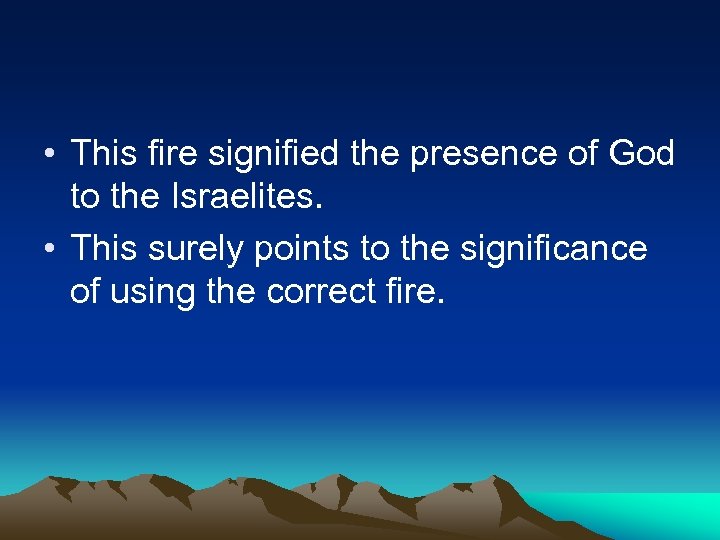 • This fire signified the presence of God to the Israelites.

• This surely points to the significance of using the correct fire.